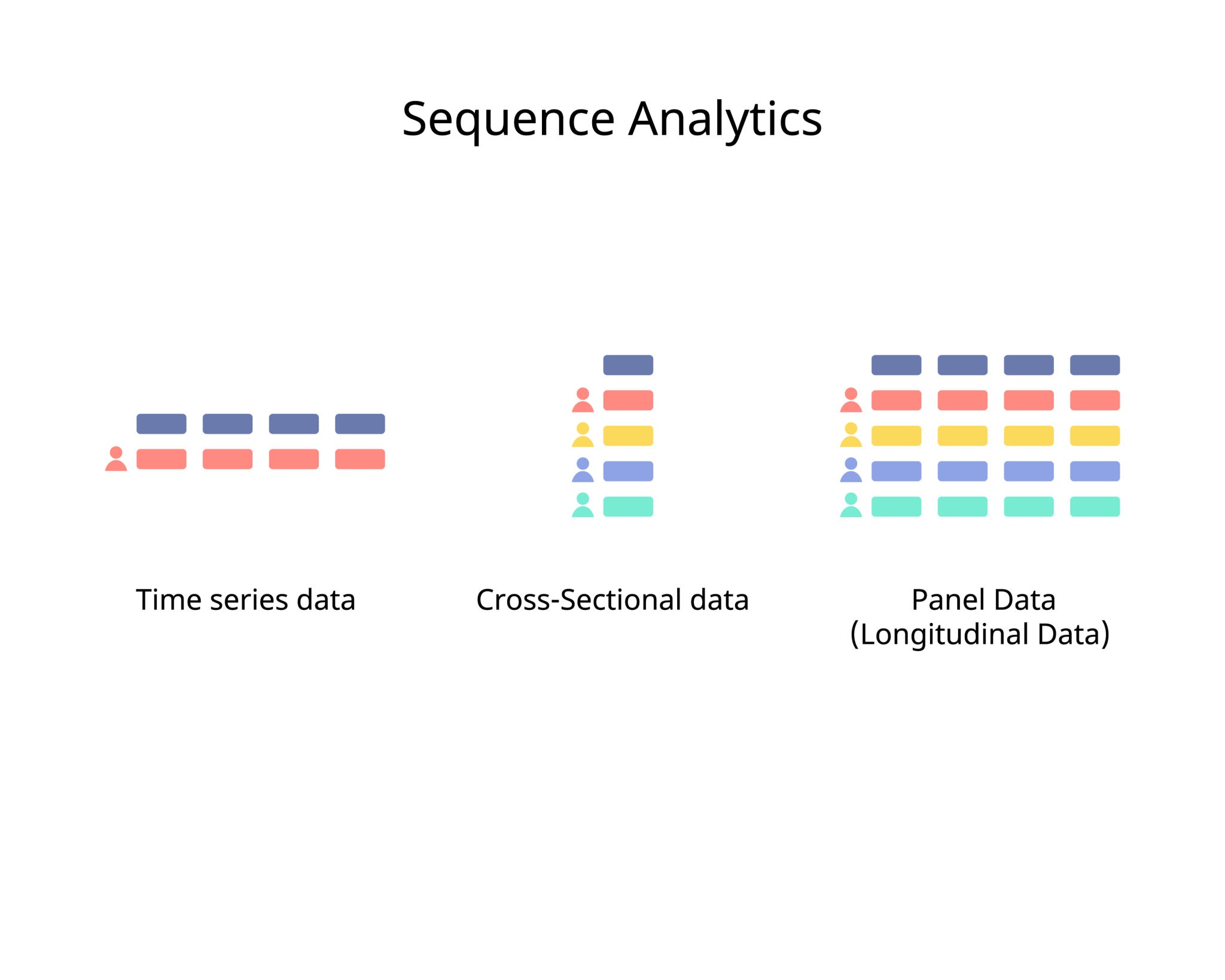 Sequence Analytics

Time series data

Cross-Sectional data

Panel Data
(Longitudinal Data)